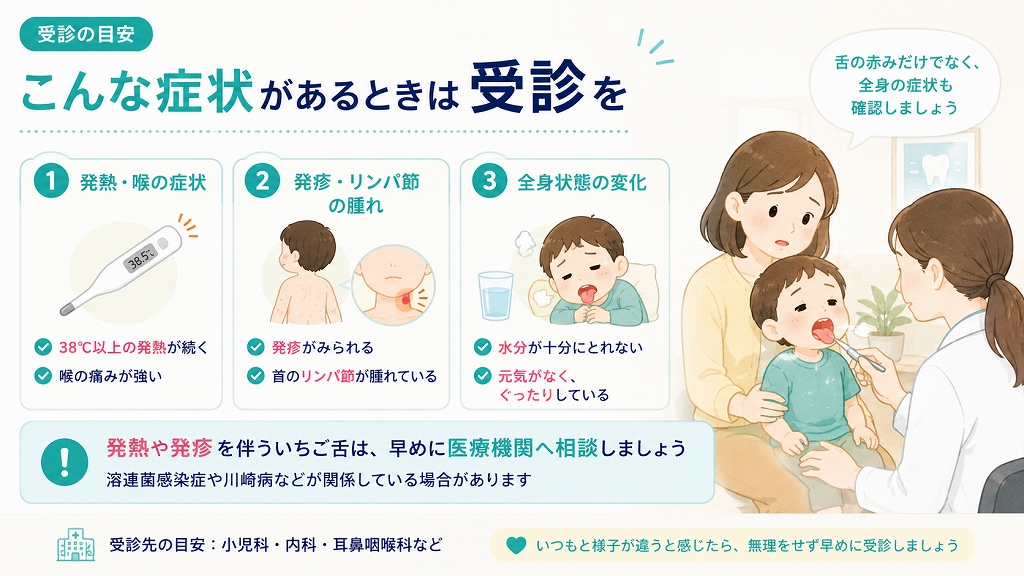 受診の目安

こんな症状があるときは受診を

舌の赤みだけでなく、全身の症状も確認しましょう

1 発熱・喉の症状

38.5℃

38℃以上の発熱が続く
喉の痛みが強い

2 発疹・リンパ節の腫れ

発疹がみられる
首のリンパ節が腫れている

3 全身状態の変化

水分が十分にとれない
元気がなく、ぐったりしている

発熱や発疹を伴ういちご舌は、早めに医療機関へ相談しましょう
溶連菌感染症や川崎病などが関係している場合があります

受診先の目安：小児科・内科・耳鼻咽喉科など

いつもと様子が違うと感じたら、無理をせず早めに受診しましょう